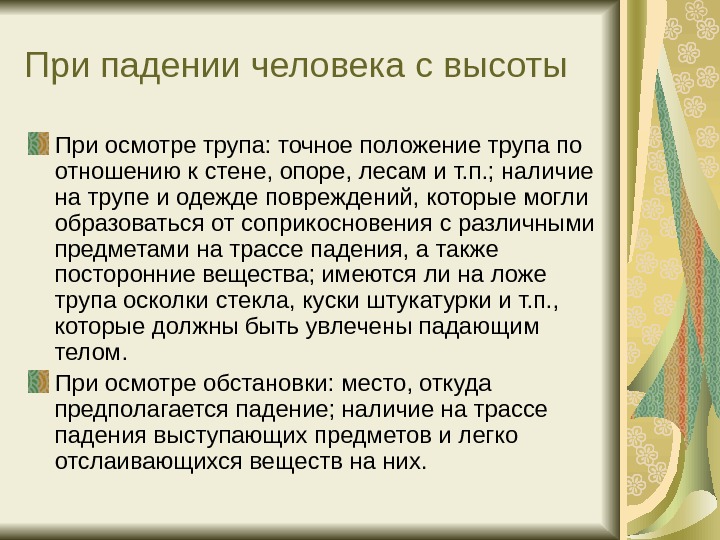 При падении человека с высоты

При осмотре трупа: точное положение трупа по отношению к стене, опоре, лесам и т.п.; наличие на трупе и одежде повреждений, которые могли образоваться от соприкосновения с различными предметами на трассе падения, а также посторонние вещества; имеются ли на ложе трупа осколки стекла, куски штукатурки и т.п., которые должны быть увлечены падающим телом.

При осмотре обстановки: место, откуда предполагается падение; наличие на трассе падения выступающих предметов и легко отслаивающихся веществ на них.